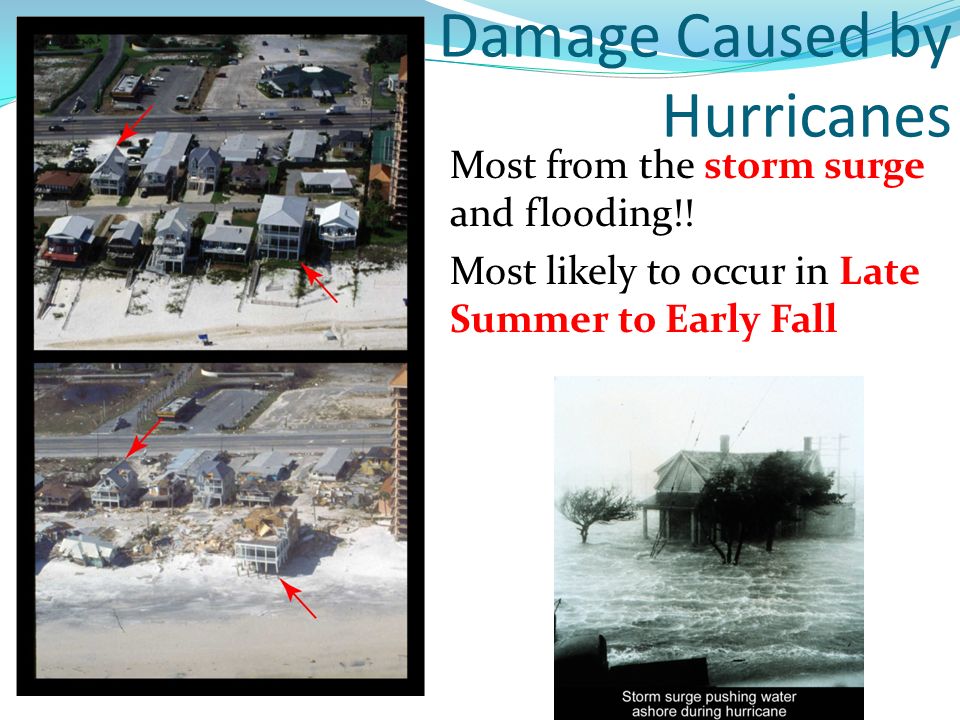 Damage Caused by Hurricanes

Most from the storm surge and flooding!!

Most likely to occur in Late Summer to Early Fall

Storm surge pushing water ashore during hurricane